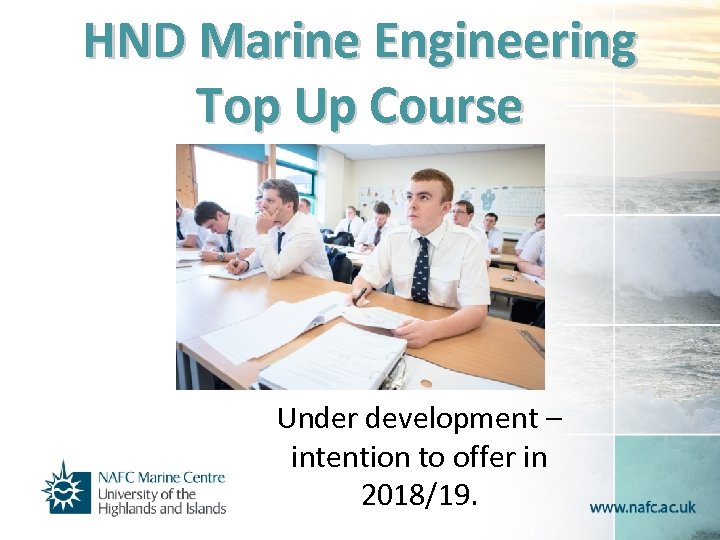 HND Marine Engineering Top Up Course

Under development – intention to offer in 2018/19.

NAFC Marine Centre
University of the Highlands and Islands

www.nafc.ac.uk